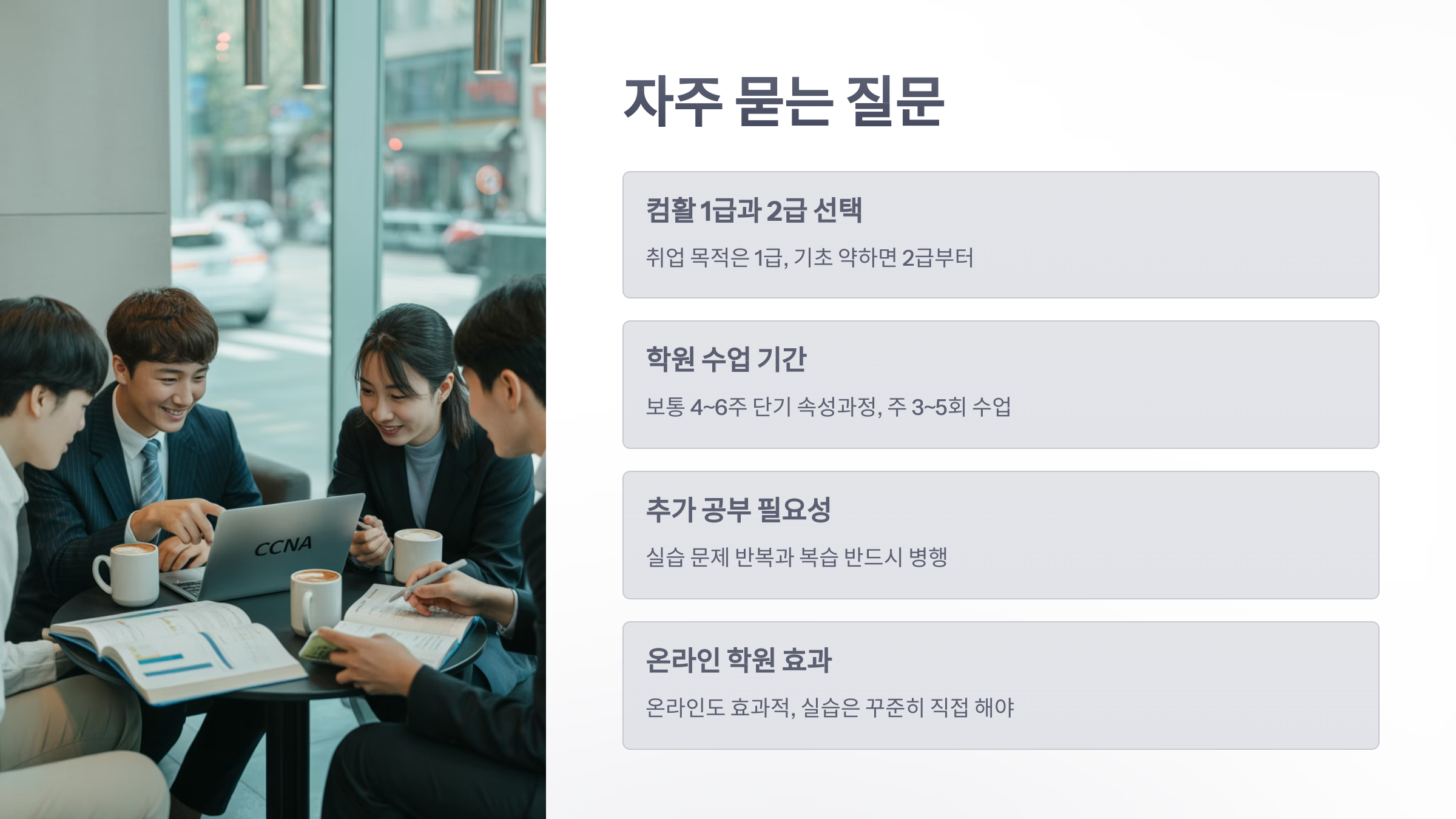 CCNA

자주 묻는 질문

컴활 1급과 2급 선택

취업 목적은 1급, 기초 약하면 2급부터

학원 수업 기간

보통 4~6주 단기 속성과정, 주 3~5회 수업

추가 공부 필요성

실습 문제 반복과 복습 반드시 병행

온라인 학원 효과

온라인도 효과적, 실습은 꾸준히 직접 해야